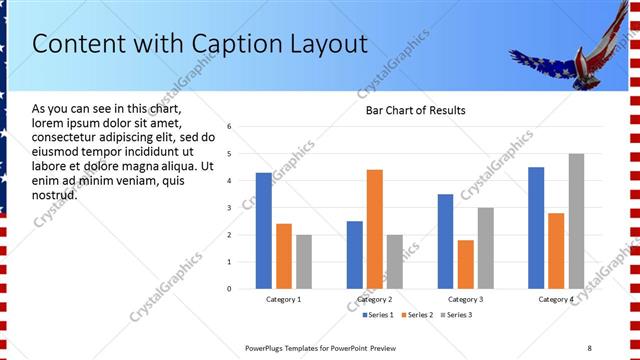 Content with Caption Layout

As you can see in this chart, lorem ipsum dolor sit amet, consectetur adipiscing elit, sed do eiusmod tempor incididunt ut labore et dolore magna aliqua. Ut enim ad minim veniam, quis nostrud.

Bar Chart of Results

6
5
4
3
2
1
0

Category 1
Category 2
Category 3
Category 4

Series 1 Series 2 Series 3

CrystalGraphics

PowerPlugs Templates for PowerPoint Preview

8